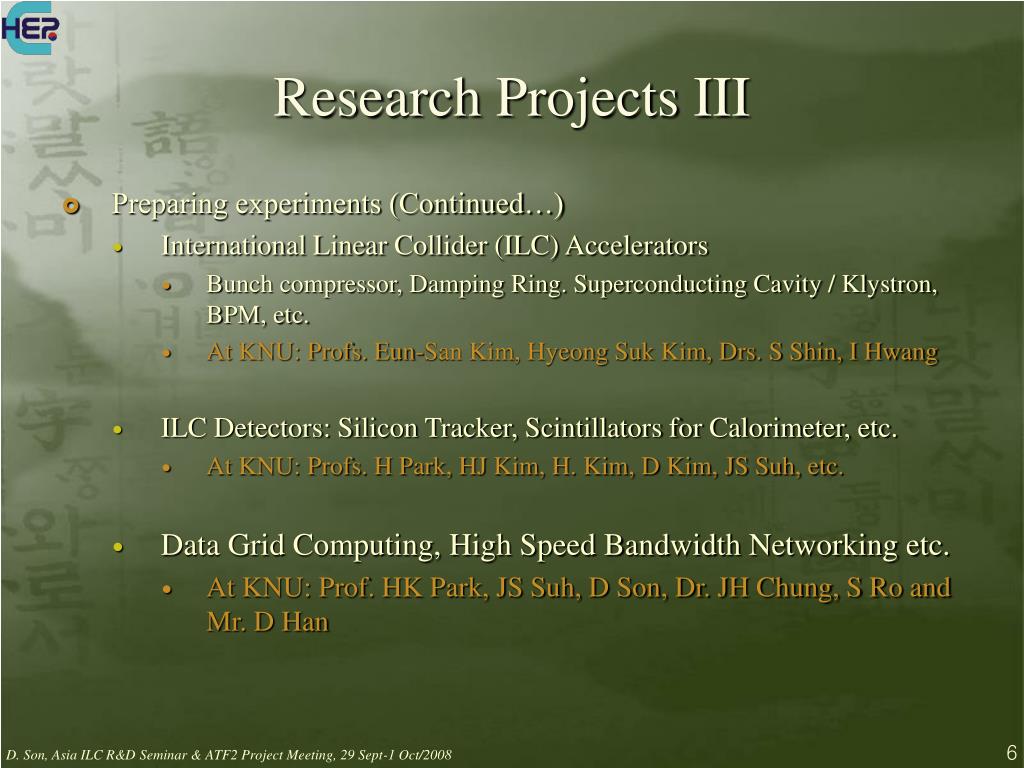 HEP

Research Projects III

Preparing experiments (Continued…)

International Linear Collider (ILC) Accelerators

Bunch compressor, Damping Ring. Superconducting Cavity / Klystron, BPM, etc.

At KNU: Profs. Eun-San Kim, Hyeong Suk Kim, Drs. S Shin, I Hwang

ILC Detectors: Silicon Tracker, Scintillators for Calorimeter, etc.

At KNU: Profs. H Park, HJ Kim, H. Kim, D Kim, JS Suh, etc.

Data Grid Computing, High Speed Bandwidth Networking etc.

At KNU: Prof. HK Park, JS Suh, D Son, Dr. JH Chung, S Ro and Mr. D Han

D. Son, Asia ILC R&D Seminar & ATF2 Project Meeting, 29 Sept-1 Oct/2008

6